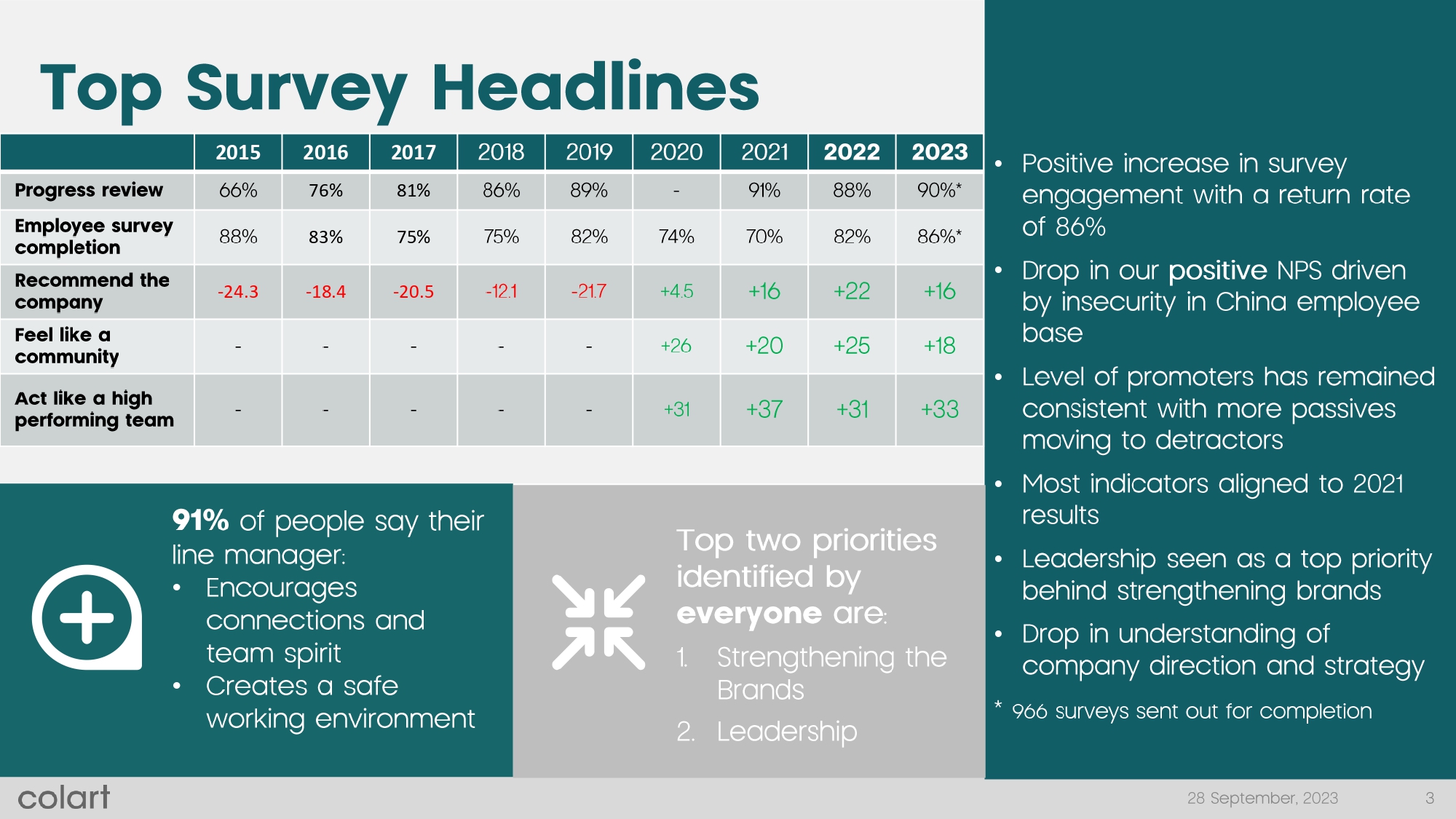 Top Survey Headlines

| | 2015 | 2016 | 2017 | 2018 | 2019 | 2020 | 2021 | 2022 | 2023 |
|---|---|---|---|---|---|---|---|---|---|
| Progress review | 66% | 76% | 81% | 86% | 89% | - | 91% | 88% | 90%* |
| Employee survey completion | 88% | 83% | 75% | 75% | 82% | 74% | 70% | 82% | 86%* |
| Recommend the company | -24.3 | -18.4 | -20.5 | -12.1 | -21.7 | +4.5 | +16 | +22 | +16 |
| Feel like a community | - | - | - | - | - | +26 | +20 | +25 | +18 |
| Act like a high performing team | - | - | - | - | - | +31 | +37 | +31 | +33 |

91% of people say their line manager:
• Encourages connections and team spirit
• Creates a safe working environment

Top two priorities identified by everyone are:
1. Strengthening the Brands
2. Leadership

• Positive increase in survey engagement with a return rate of 86%
• Drop in our positive NPS driven by insecurity in China employee base
• Level of promoters has remained consistent with more passives moving to detractors
• Most indicators aligned to 2021 results
• Leadership seen as a top priority behind strengthening brands
• Drop in understanding of company direction and strategy

* 966 surveys sent out for completion

colart

28 September, 2023

3